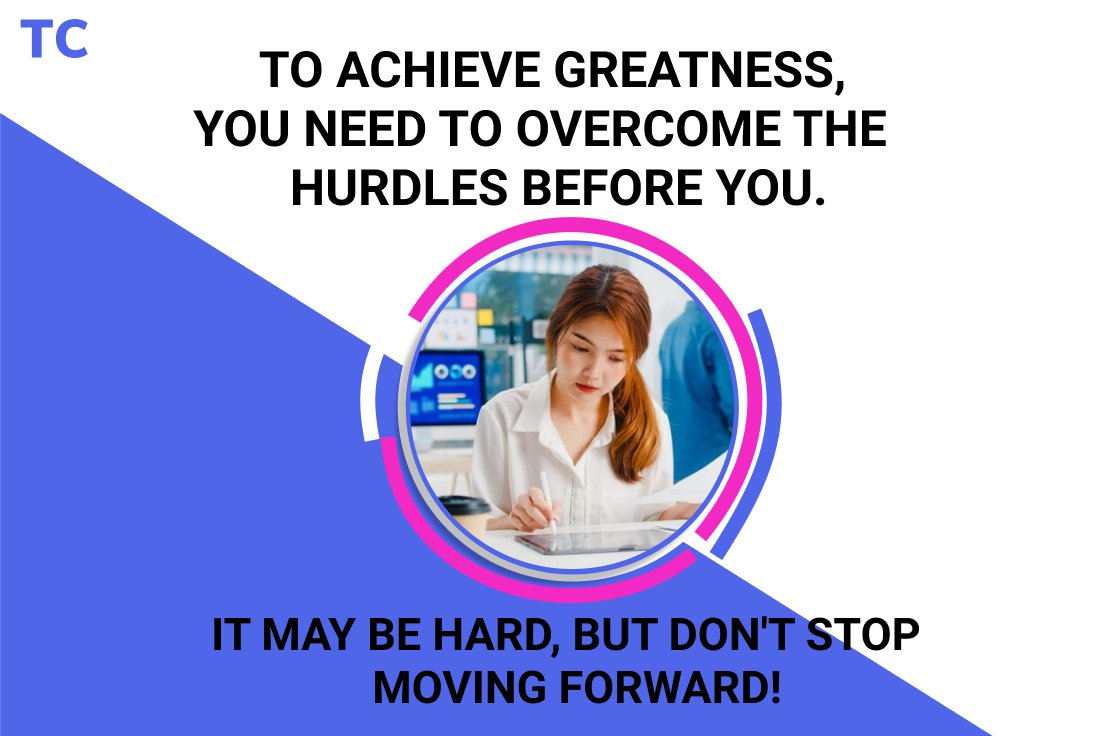 TC

TO ACHIEVE GREATNESS, YOU NEED TO OVERCOME THE HURDLES BEFORE YOU.

IT MAY BE HARD, BUT DON'T STOP MOVING FORWARD!